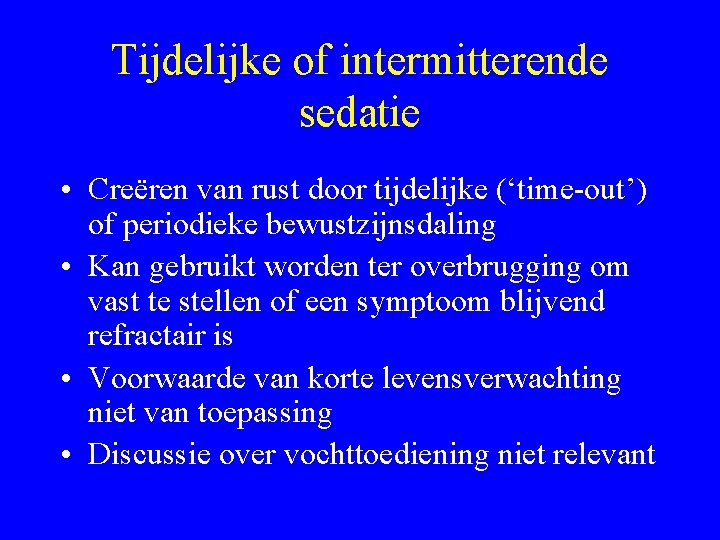 Tijdelijke of intermitterende sedatie

• Creëren van rust door tijdelijke (‘time-out’) of periodieke bewustzijnsdaling
• Kan gebruikt worden ter overbrugging om vast te stellen of een symptoom blijvend refractair is
• Voorwaarde van korte levensverwachting niet van toepassing
• Discussie over vochttoediening niet relevant